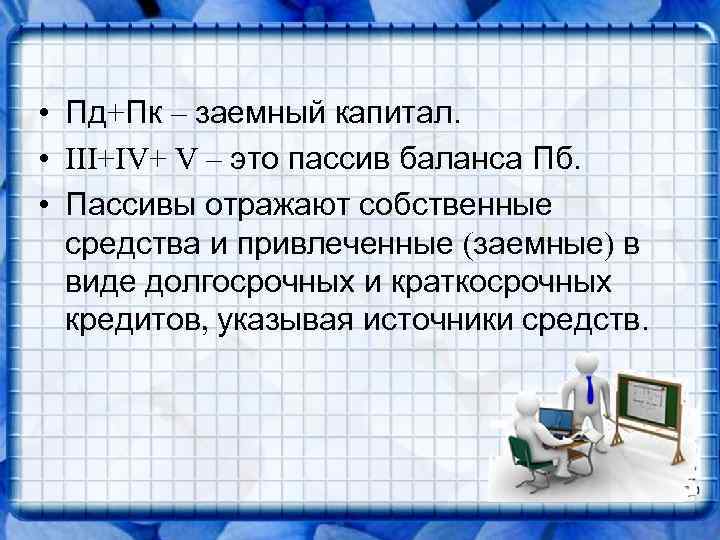 • Пд+Пк – заемный капитал.
• III+IV+ V – это пассив баланса Пб.
• Пассивы отражают собственные средства и привлеченные (заемные) в виде долгосрочных и краткосрочных кредитов, указывая источники средств.